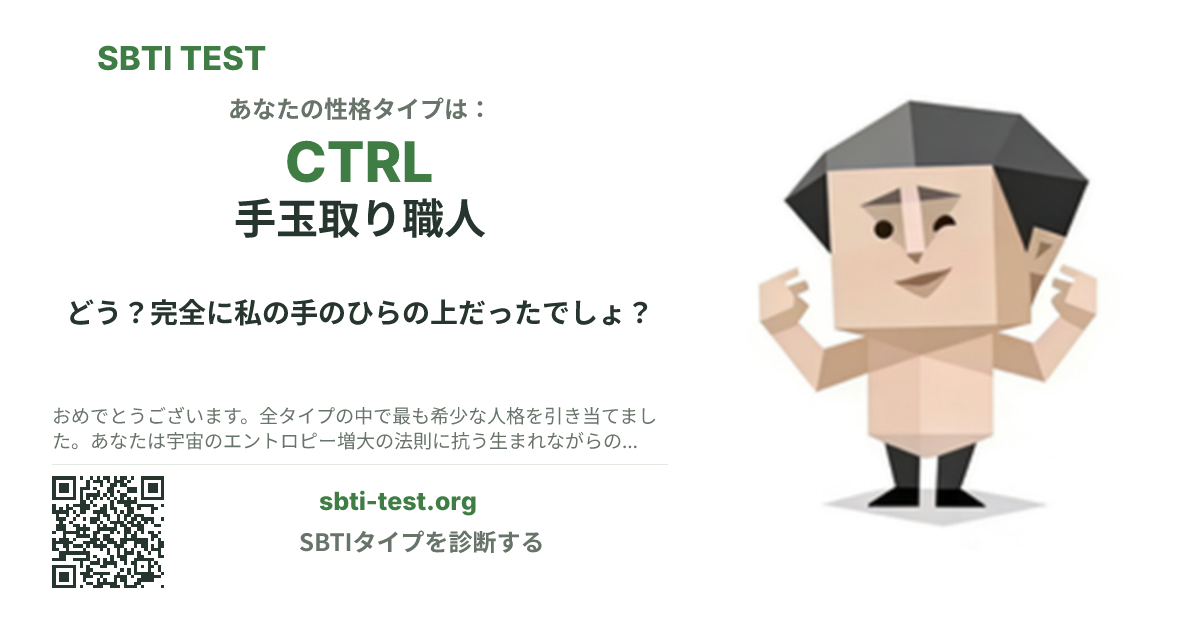 SBTI TEST

あなたの性格タイプは：

CTRL

手玉取り職人

どう？完全に私の手のひらの上だったでしょ？

おめでとうございます。全タイプの中で最も希少な人格を引き当てました。あなたは宇宙のエントロピー増大の法則に抗う生まれながらの…

sbti-test.org

SBTIタイプを診断する